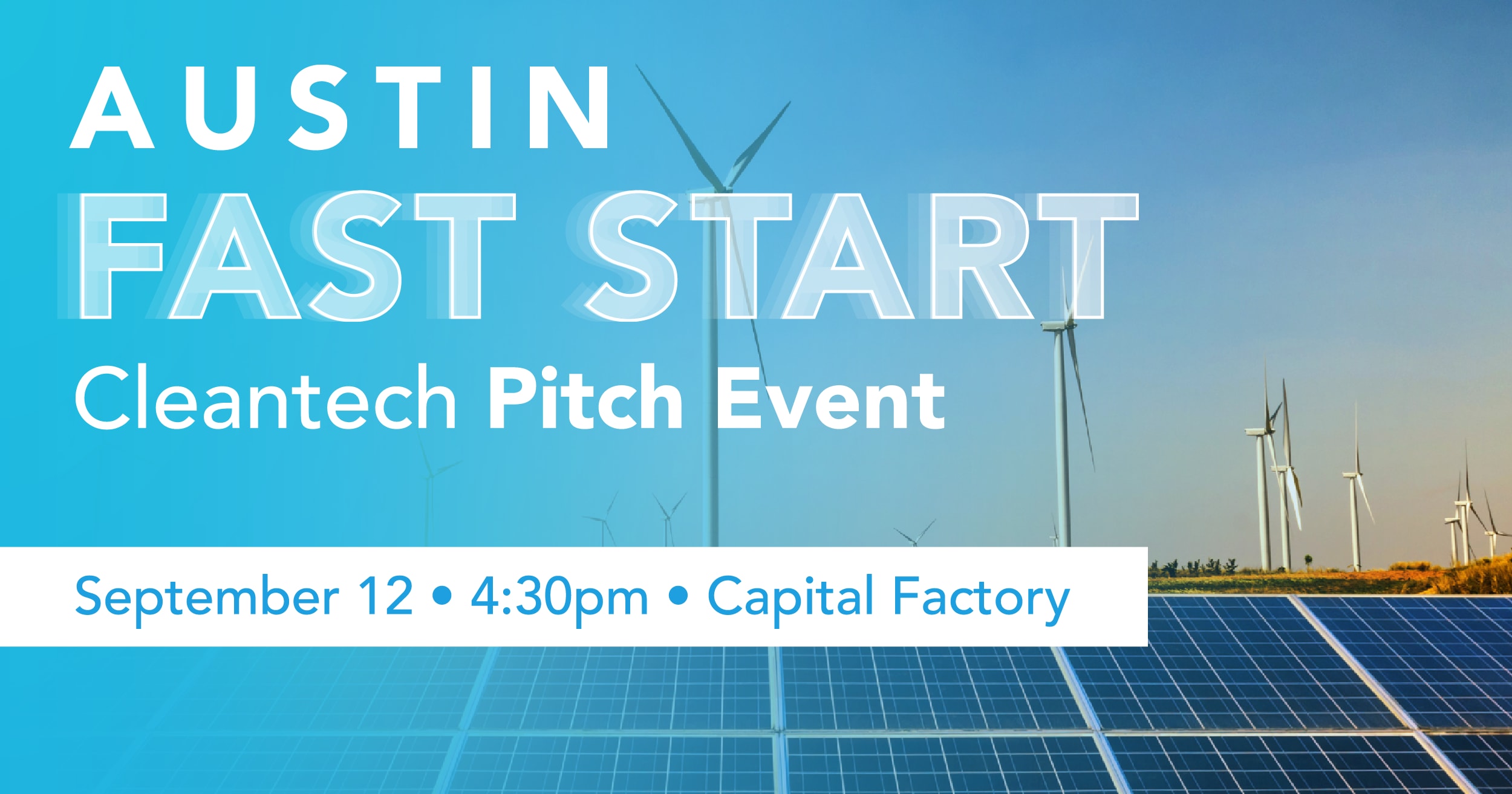 AUSTIN
FAST START
Cleantech Pitch Event

September 12 • 4:30pm • Capital Factory